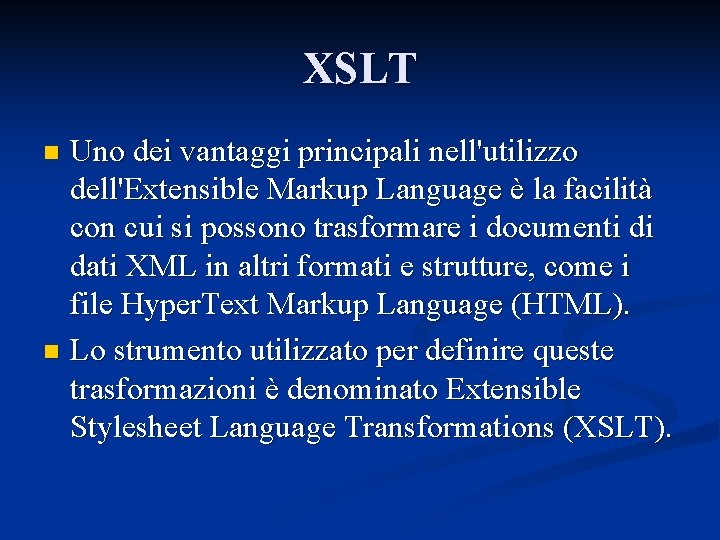 XSLT

Uno dei vantaggi principali nell'utilizzo dell'Extensible Markup Language è la facilità con cui si possono trasformare i documenti di dati XML in altri formati e strutture, come i file HyperText Markup Language (HTML).

Lo strumento utilizzato per definire queste trasformazioni è denominato Extensible Stylesheet Language Transformations (XSLT).